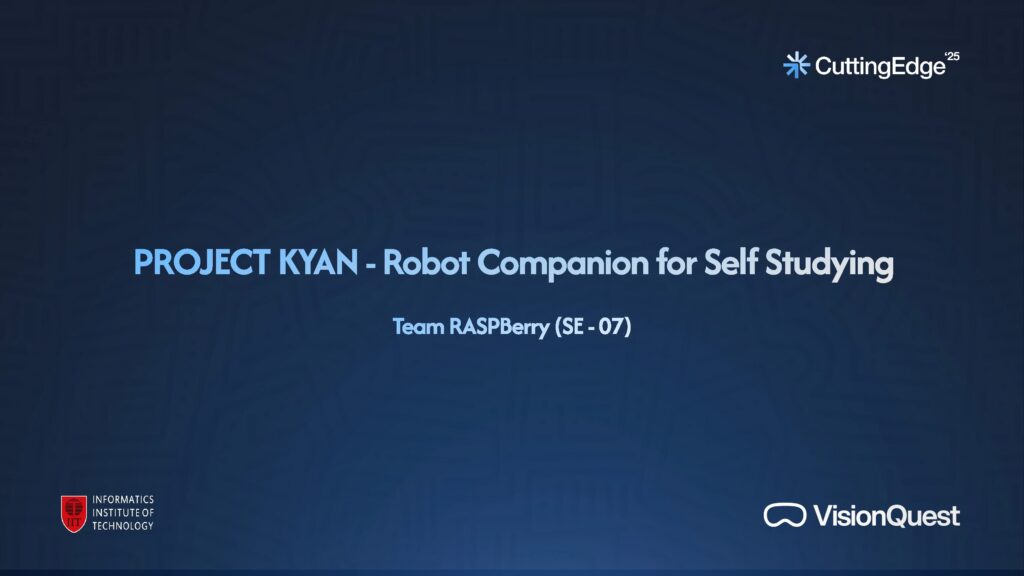 CuttingEdge '25

PROJECT KYAN - Robot Companion for Self Studying

Team RASPBerry (SE - 07)

IIT
INFORMATICS INSTITUTE OF TECHNOLOGY

VisionQuest